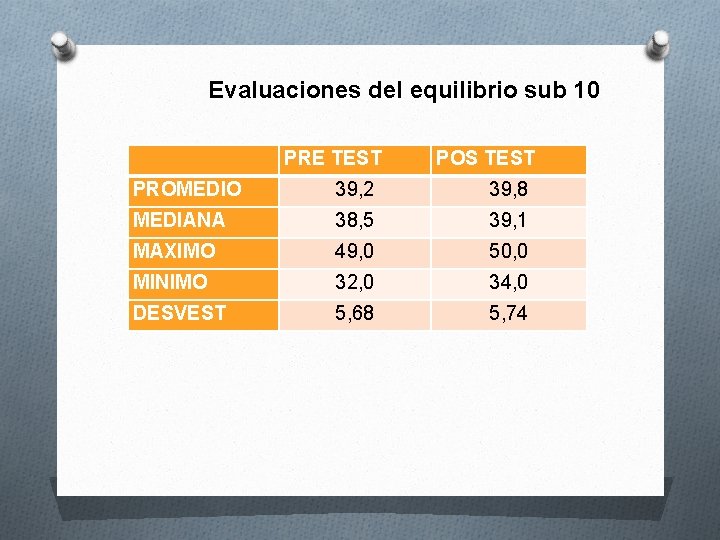 Evaluaciones del equilibrio sub 10

| | PRE TEST | POS TEST |
|---|---|---|
| PROMEDIO | 39,2 | 39,8 |
| MEDIANA | 38,5 | 39,1 |
| MAXIMO | 49,0 | 50,0 |
| MINIMO | 32,0 | 34,0 |
| DESVEST | 5,68 | 5,74 |